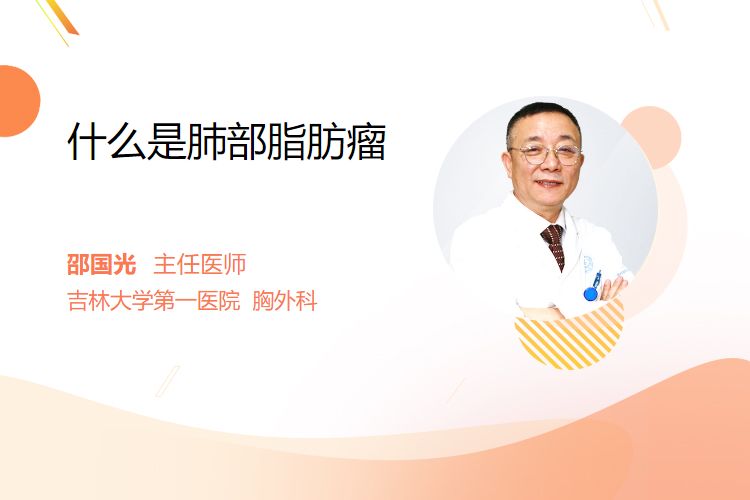 什么是肺部脂肪瘤

邵国光 主任医师
吉林大学第一医院 胸外科